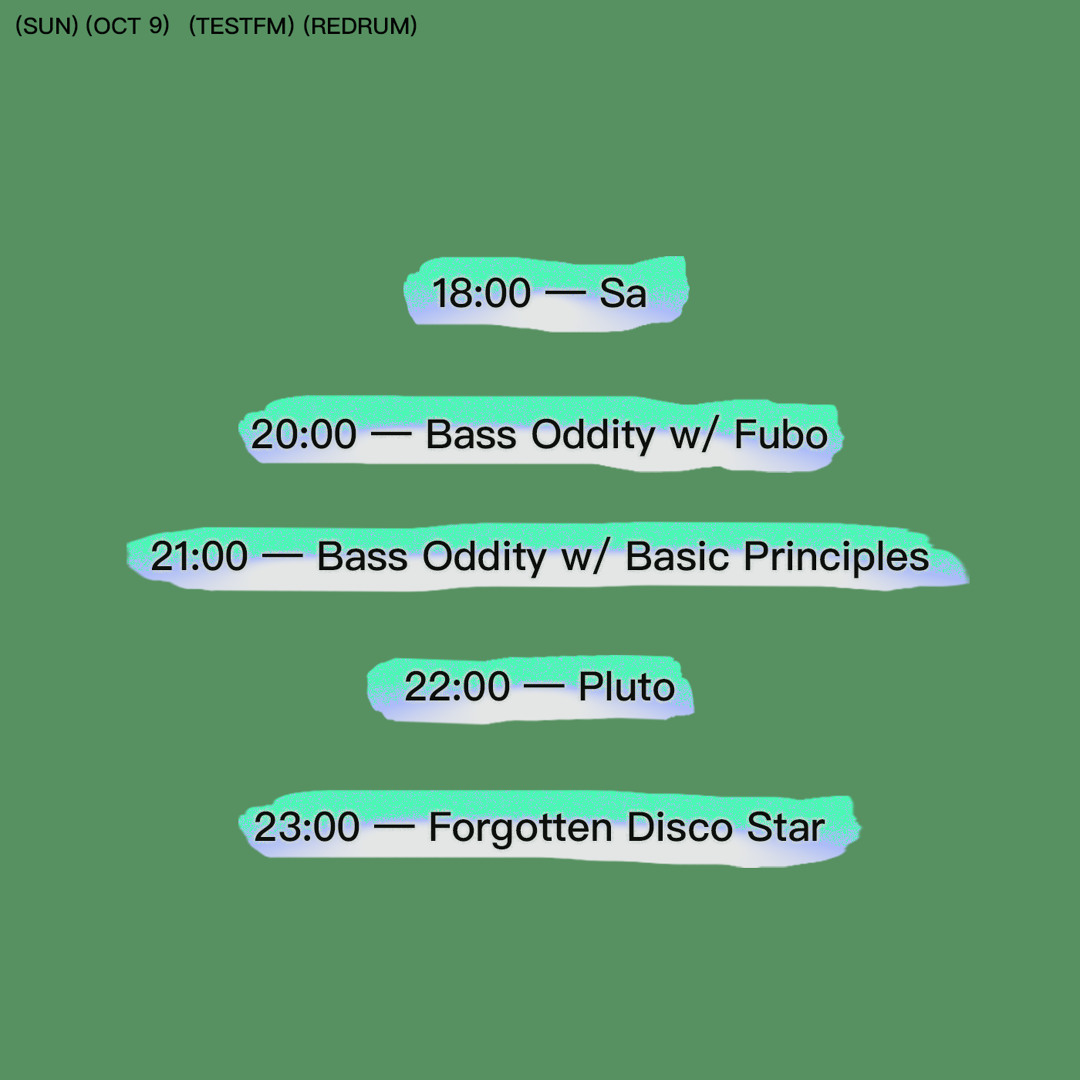 (SUN) (OCT 9) (TESTFM) (REDRUM)

18:00 — Sa

20:00 — Bass Oddity w/ Fubo

21:00 — Bass Oddity w/ Basic Principles

22:00 — Pluto

23:00 — Forgotten Disco Star